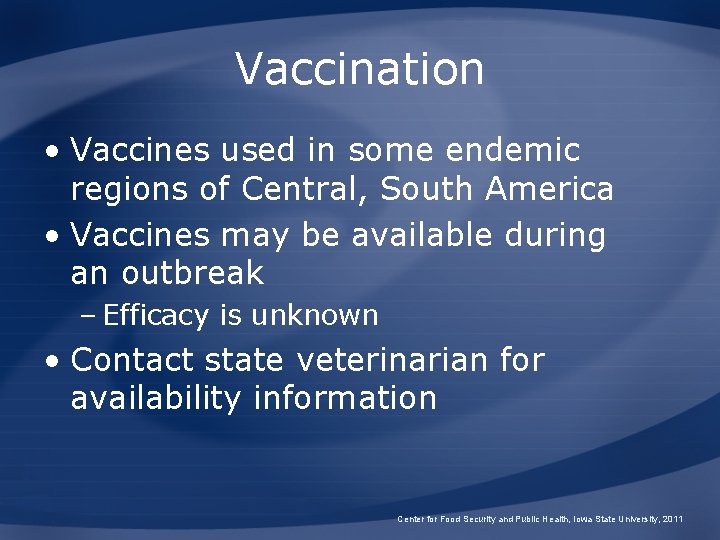 Vaccination

• Vaccines used in some endemic regions of Central, South America
• Vaccines may be available during an outbreak
– Efficacy is unknown
• Contact state veterinarian for availability information

Center for Food Security and Public Health, Iowa State University, 2011